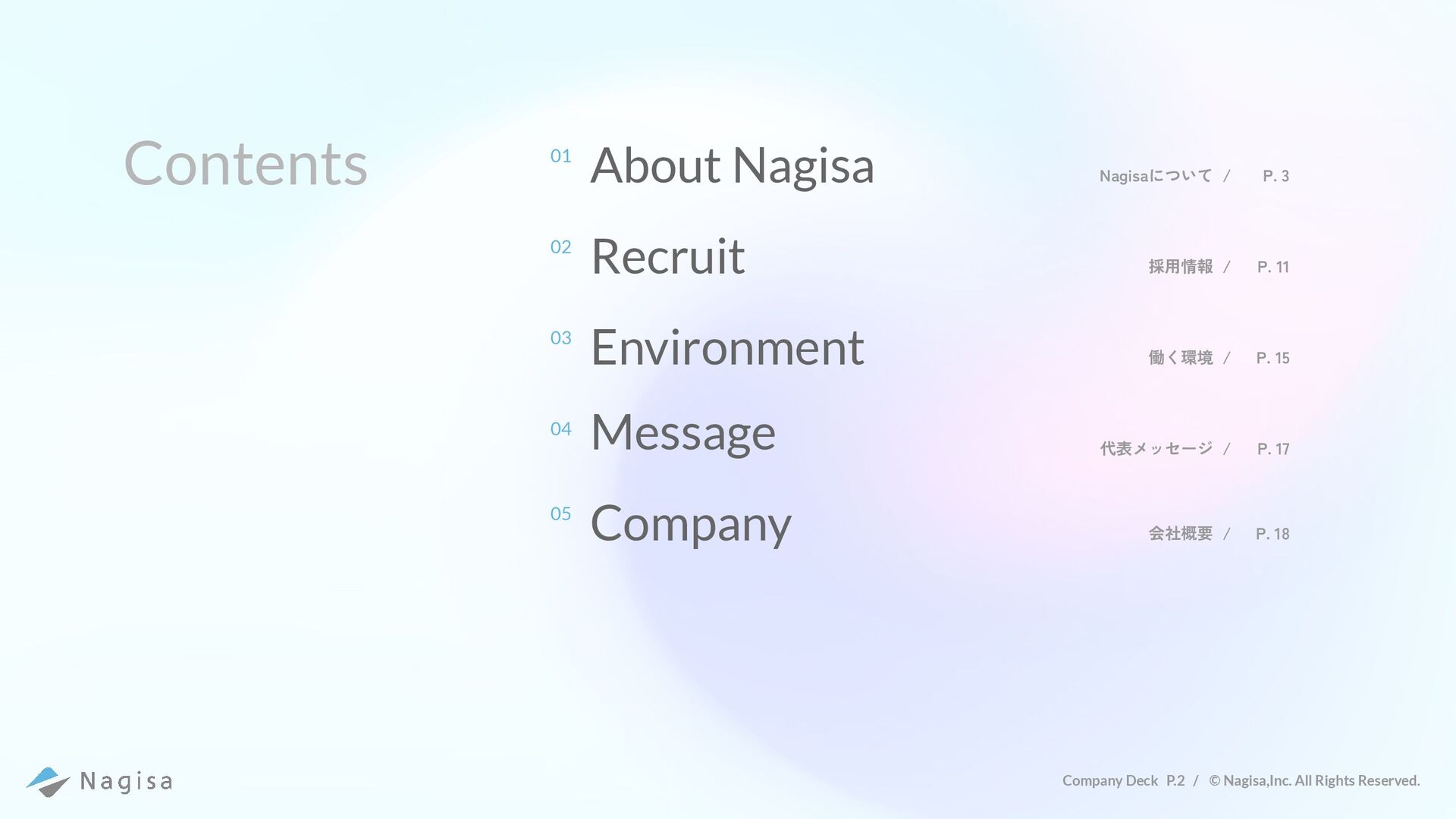 Contents

01 About Nagisa Nagisaについて / P. 3

02 Recruit 採用情報 / P. 11

03 Environment 働く環境 / P. 15

04 Message 代表メッセージ / P. 17

05 Company 会社概要 / P. 18

Nagisa

Company Deck P.2 / © Nagisa,Inc. All Rights Reserved.